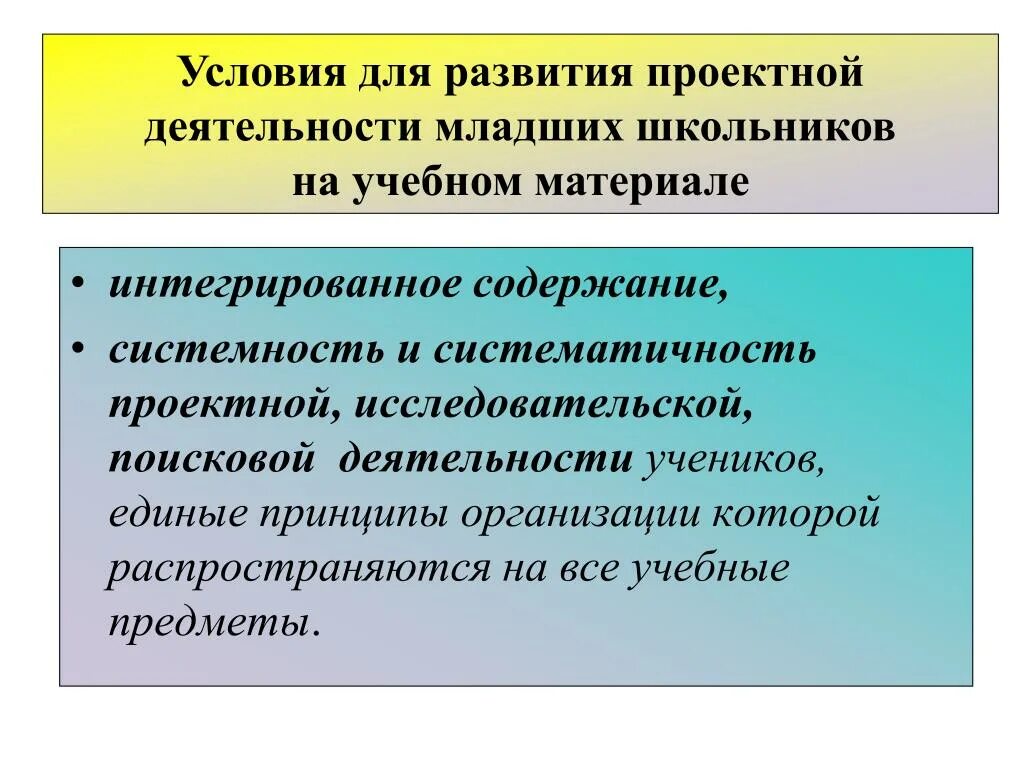 Условия для развития проектной деятельности младших школьников на учебном материале

• интегрированное содержание,

• системность и систематичность проектной, исследовательской, поисковой деятельности учеников, единые принципы организации которой распространяются на все учебные предметы.